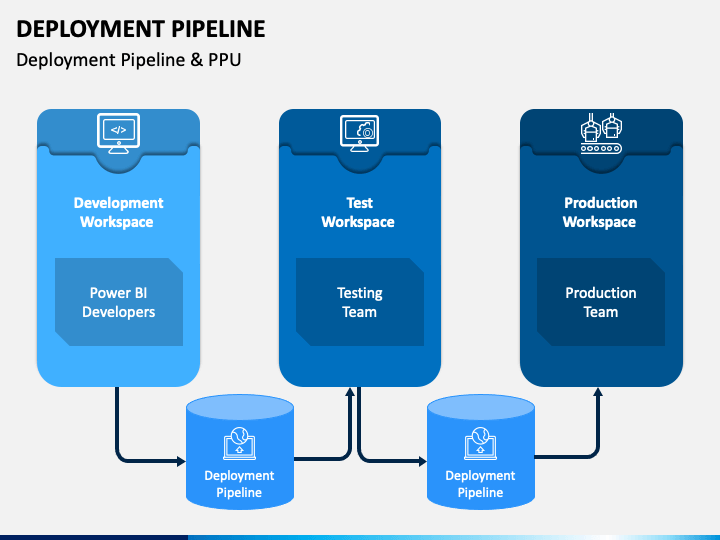 DEPLOYMENT PIPELINE
Deployment Pipeline & PPU

</>

Development Workspace

Power BI Developers

Test Workspace

Testing Team

Production Workspace

Production Team

Deployment Pipeline

Deployment Pipeline